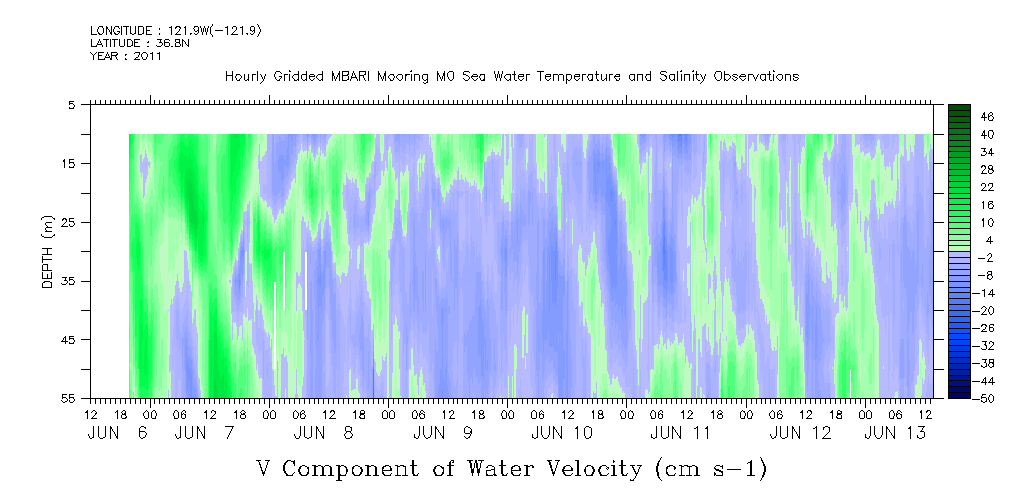 LONGITUDE : 121.9W(-121.9)
LATITUDE : 36.8N
YEAR : 2011

Hourly Gridded MBARI Mooring M0 Sea Water Temperature and Salinity Observations

DEPTH (m)

5
15
25
35
45
55

46
40
34
28
22
16
10
4
-2
-8
-14
-20
-26
-32
-38
-44
-50

12 18 00 06 12 18 00 06 12 18 00 06 12 18 00 06 12 18 00 06 12 18 00 06 12 18 00 06 12 18 00 06 12

JUN 6 JUN 7 JUN 8 JUN 9 JUN 10 JUN 11 JUN 12 JUN 13

V Component of Water Velocity (cm s-1)